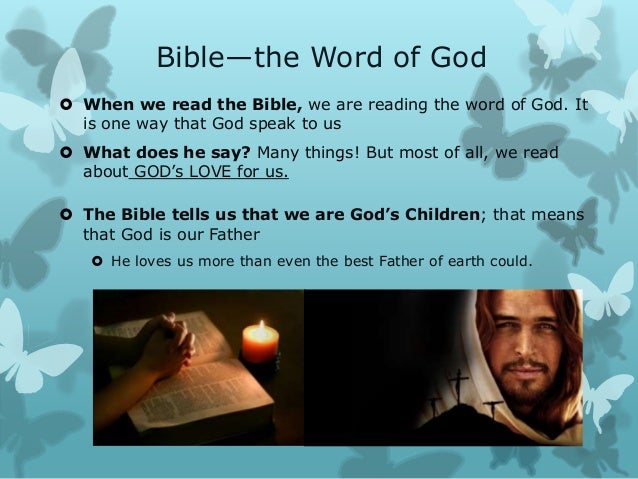 Bible—the Word of God

When we read the Bible, we are reading the word of God. It is one way that God speak to us

What does he say? Many things! But most of all, we read about GOD's LOVE for us.

The Bible tells us that we are God's Children; that means that God is our Father

He loves us more than even the best Father of earth could.